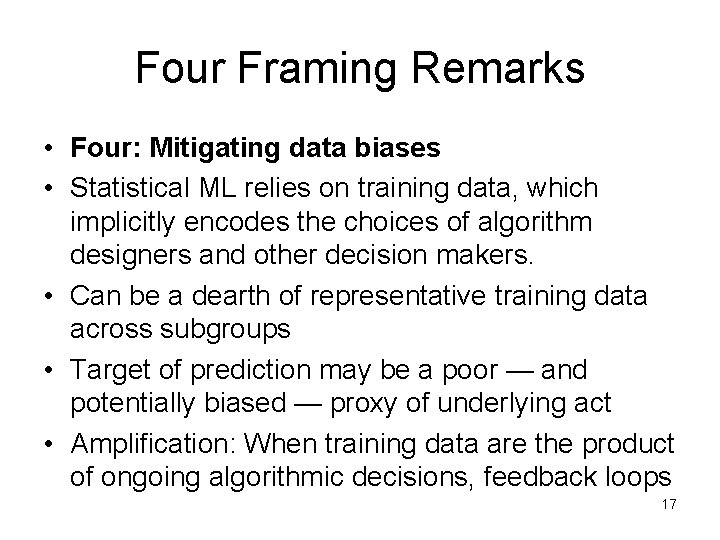 Four Framing Remarks

• Four: Mitigating data biases
• Statistical ML relies on training data, which implicitly encodes the choices of algorithm designers and other decision makers.
• Can be a dearth of representative training data across subgroups
• Target of prediction may be a poor — and potentially biased — proxy of underlying act
• Amplification: When training data are the product of ongoing algorithmic decisions, feedback loops

17